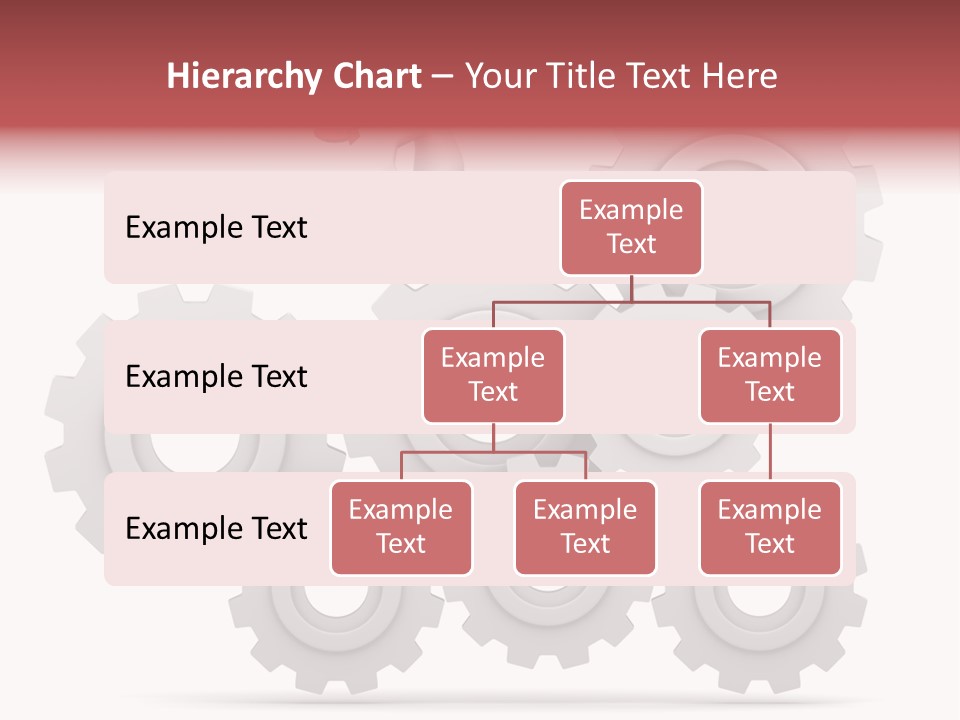 Hierarchy Chart – Your Title Text Here

Example Text

Example Text

Example Text

Example Text

Example Text

Example Text

Example Text

Example Text

Example Text